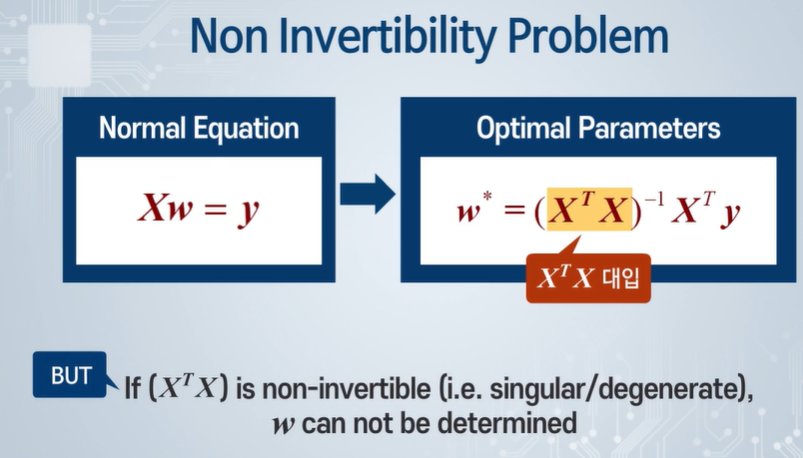 Non Invertibility Problem

Normal Equation

$Xw = y$

Optimal Parameters

$w^* = (X^T X)^{-1} X^T y$

$X^T X$ 대입

BUT

If $(X^T X)$ is non-invertible (i.e. singular/degenerate), $w$ can not be determined